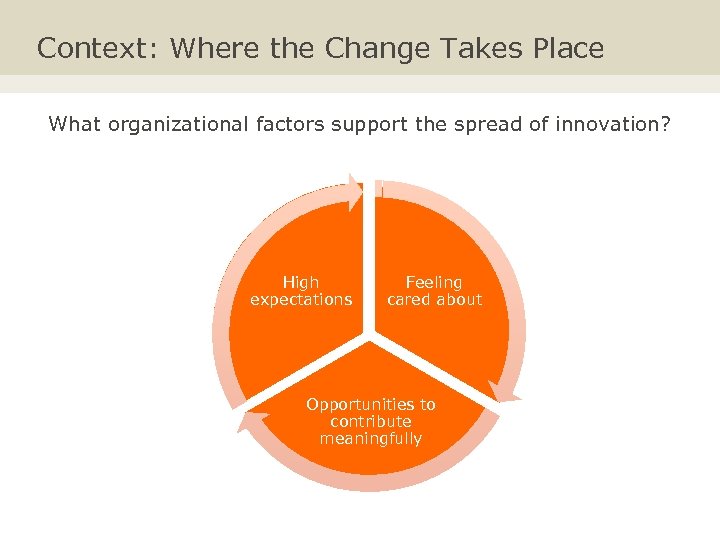 Context: Where the Change Takes Place

What organizational factors support the spread of innovation?

High expectations

Feeling cared about

Opportunities to contribute meaningfully